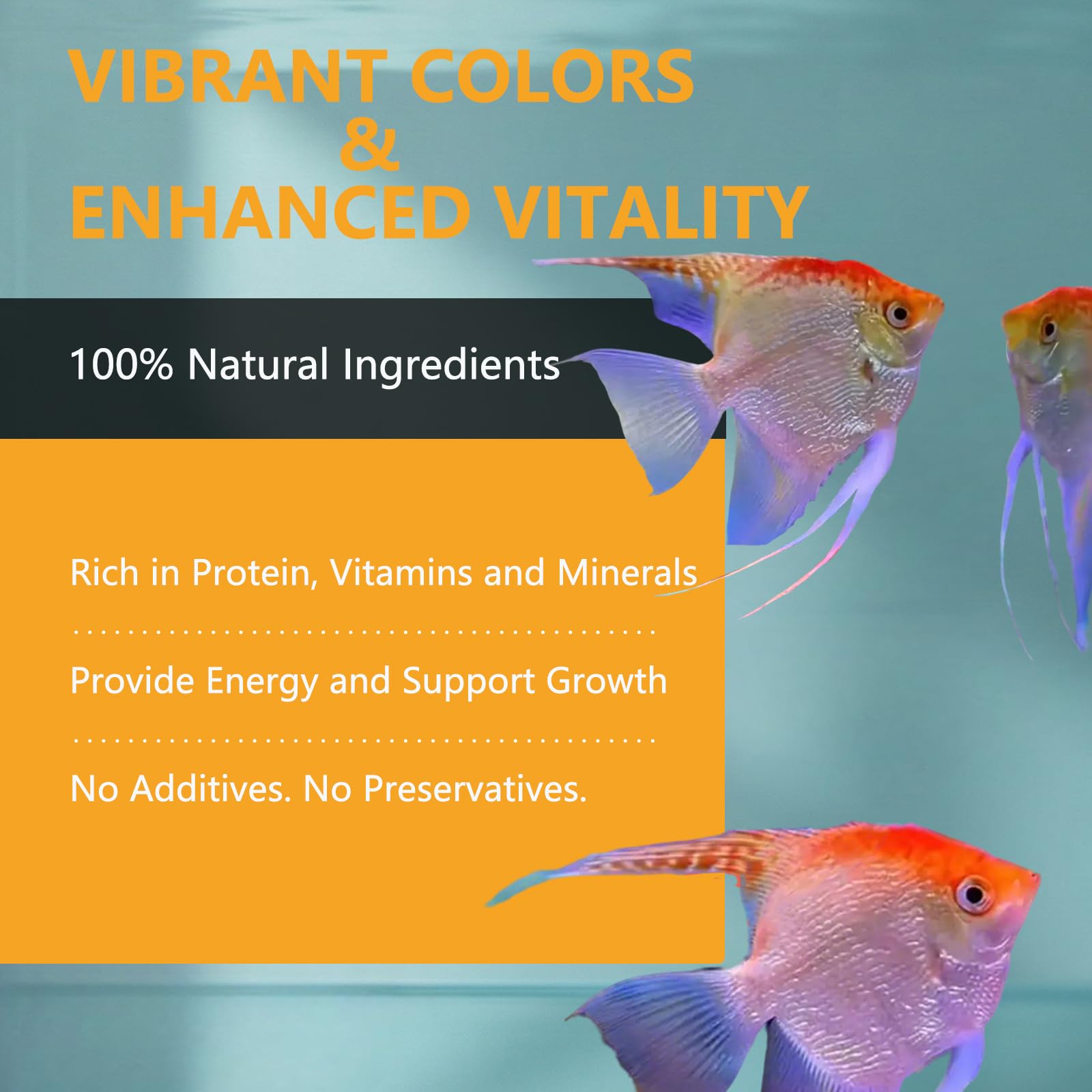 VIBRANT COLORS
&
ENHANCED VITALITY

100% Natural Ingredients

Rich in Protein, Vitamins and Minerals

Provide Energy and Support Growth

No Additives. No Preservatives.